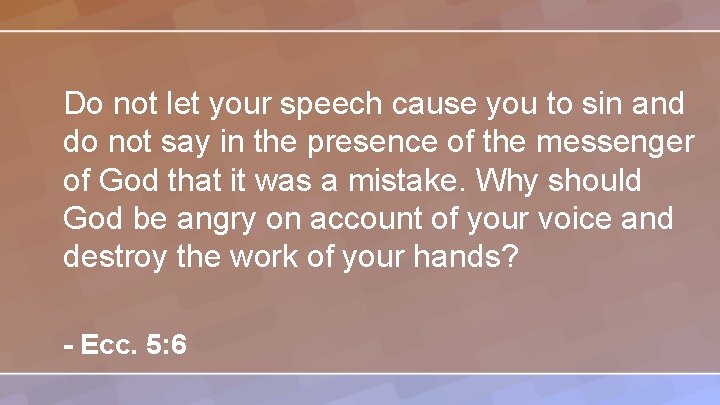 Do not let your speech cause you to sin and do not say in the presence of the messenger of God that it was a mistake. Why should God be angry on account of your voice and destroy the work of your hands?

- Ecc. 5:6